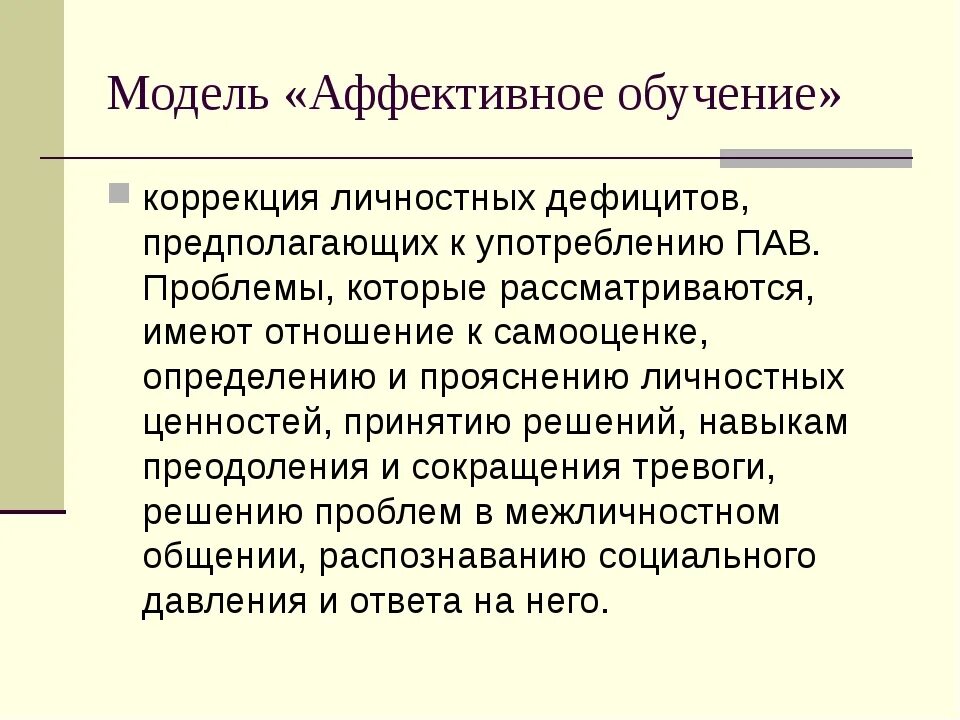 Модель «Аффективное обучение»

коррекция личностных дефицитов, предполагающих к употреблению ПАВ. Проблемы, которые рассматриваются, имеют отношение к самооценке, определению и прояснению личностных ценностей, принятию решений, навыкам преодоления и сокращения тревоги, решению проблем в межличностном общении, распознаванию социального давления и ответа на него.